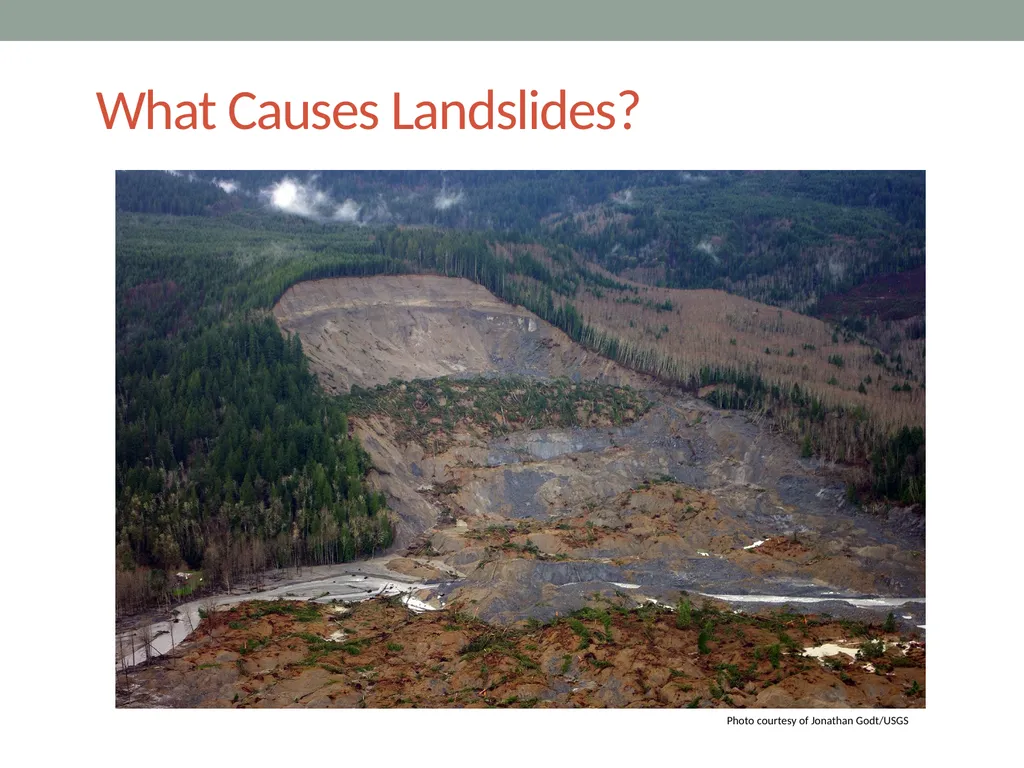 What Causes Landslides?

Photo courtesy of Jonathan Godt/USGS